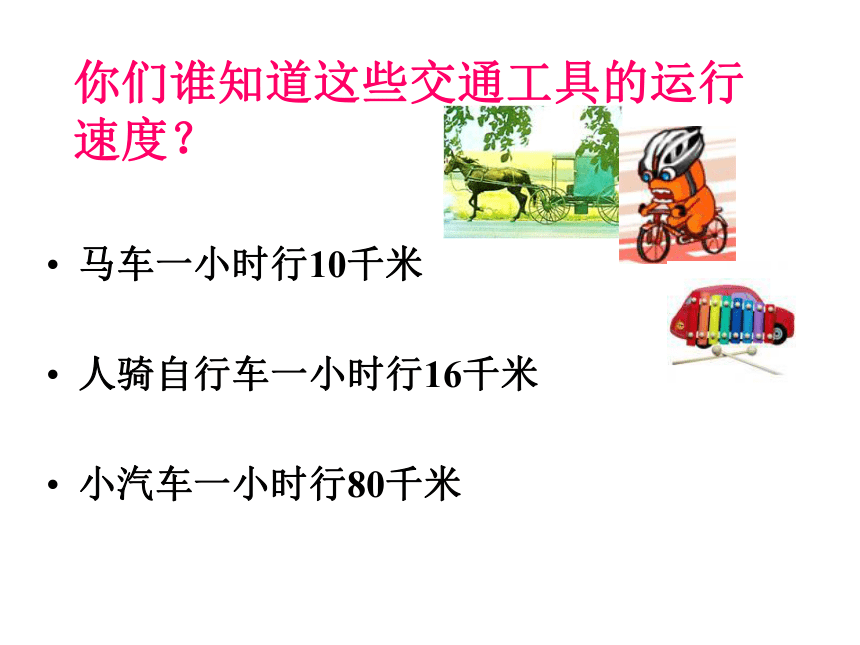 你们谁知道这些交通工具的运行速度？

• 马车一小时行10千米

• 人骑自行车一小时行16千米

• 小汽车一小时行80千米